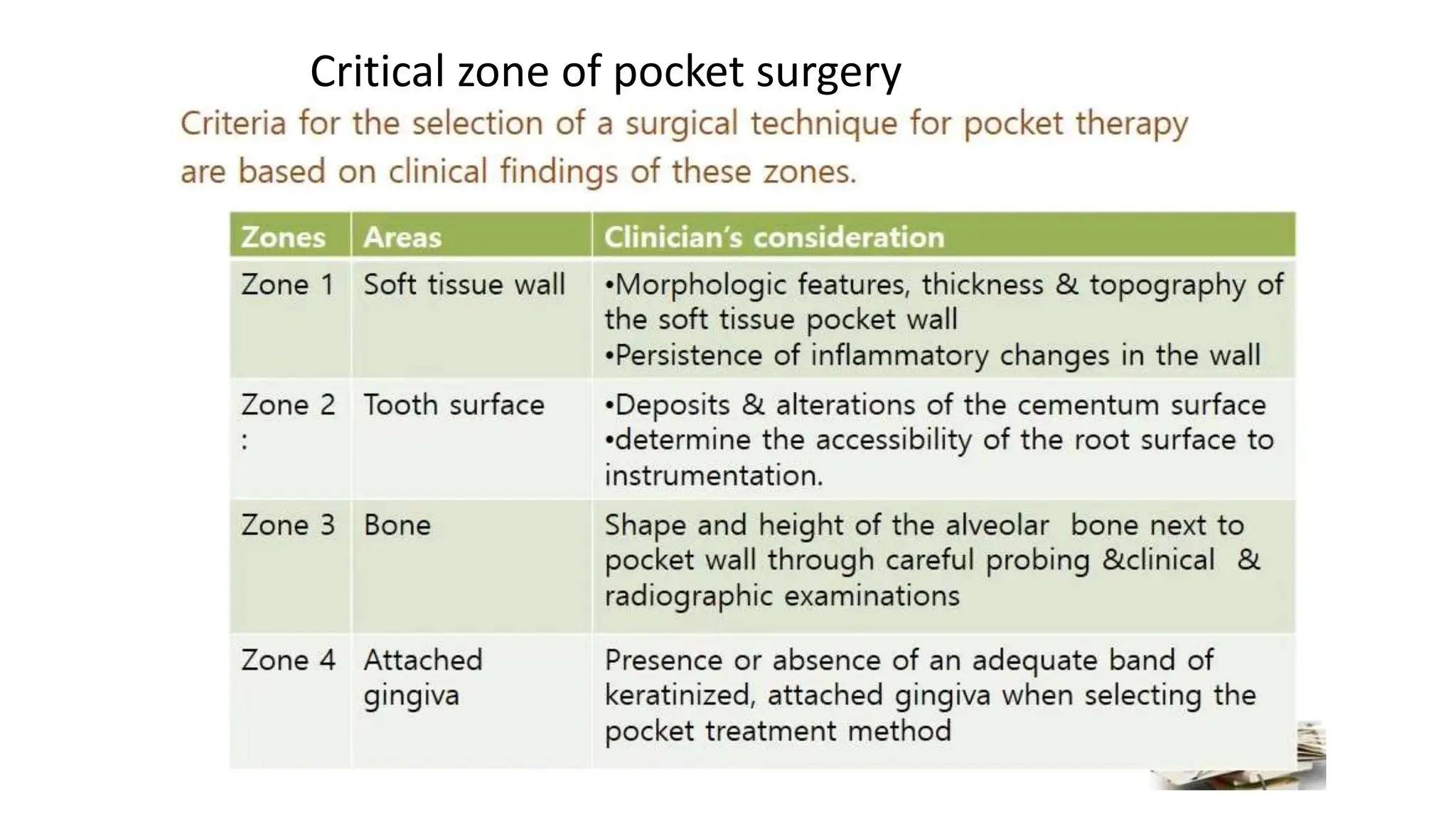 Critical zone of pocket surgery

Criteria for the selection of a surgical technique for pocket therapy are based on clinical findings of these zones.

| Zones | Areas | Clinician's consideration |
|---|---|---|
| Zone 1 | Soft tissue wall | •Morphologic features, thickness & topography of the soft tissue pocket wall •Persistence of inflammatory changes in the wall |
| Zone 2 : | Tooth surface | •Deposits & alterations of the cementum surface •determine the accessibility of the root surface to instrumentation. |
| Zone 3 | Bone | Shape and height of the alveolar bone next to pocket wall through careful probing &clinical & radiographic examinations |
| Zone 4 | Attached gingiva | Presence or absence of an adequate band of keratinized, attached gingiva when selecting the pocket treatment method |